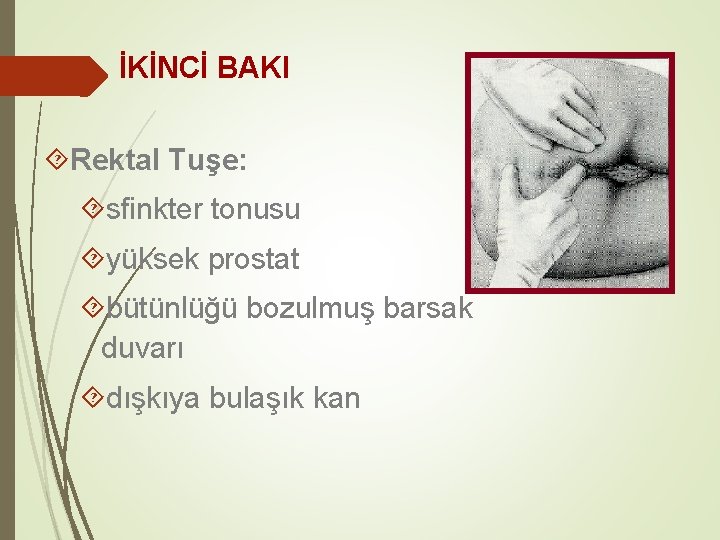 İKİNCİ BAKI

Rektal Tuşe:

sfinkter tonusu

yüksek prostat

bütünlüğü bozulmuş barsak duvarı

dışkıya bulaşık kan